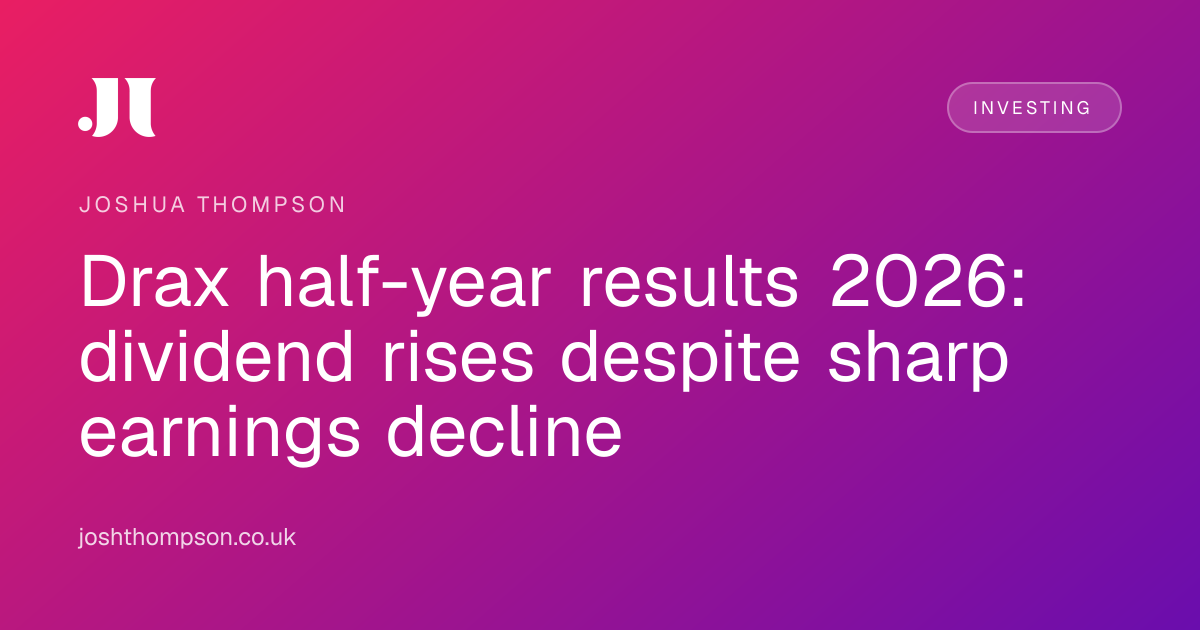 .JT

INVESTING

JOSHUA THOMPSON

Drax half-year results 2026: dividend rises despite sharp earnings decline

joshthompson.co.uk